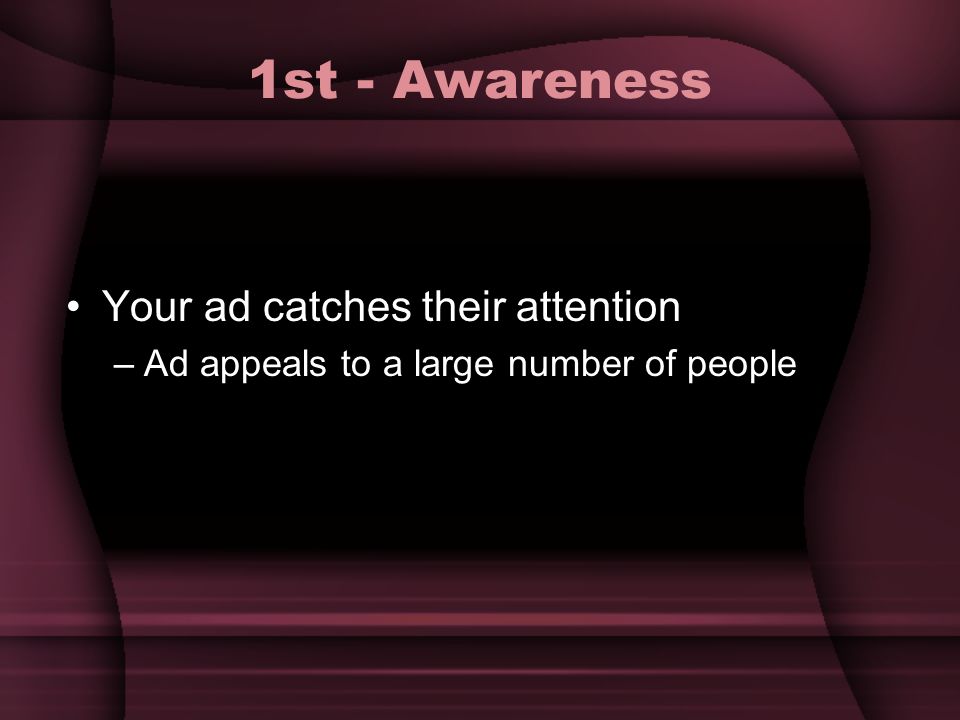 1st - Awareness

• Your ad catches their attention
– Ad appeals to a large number of people